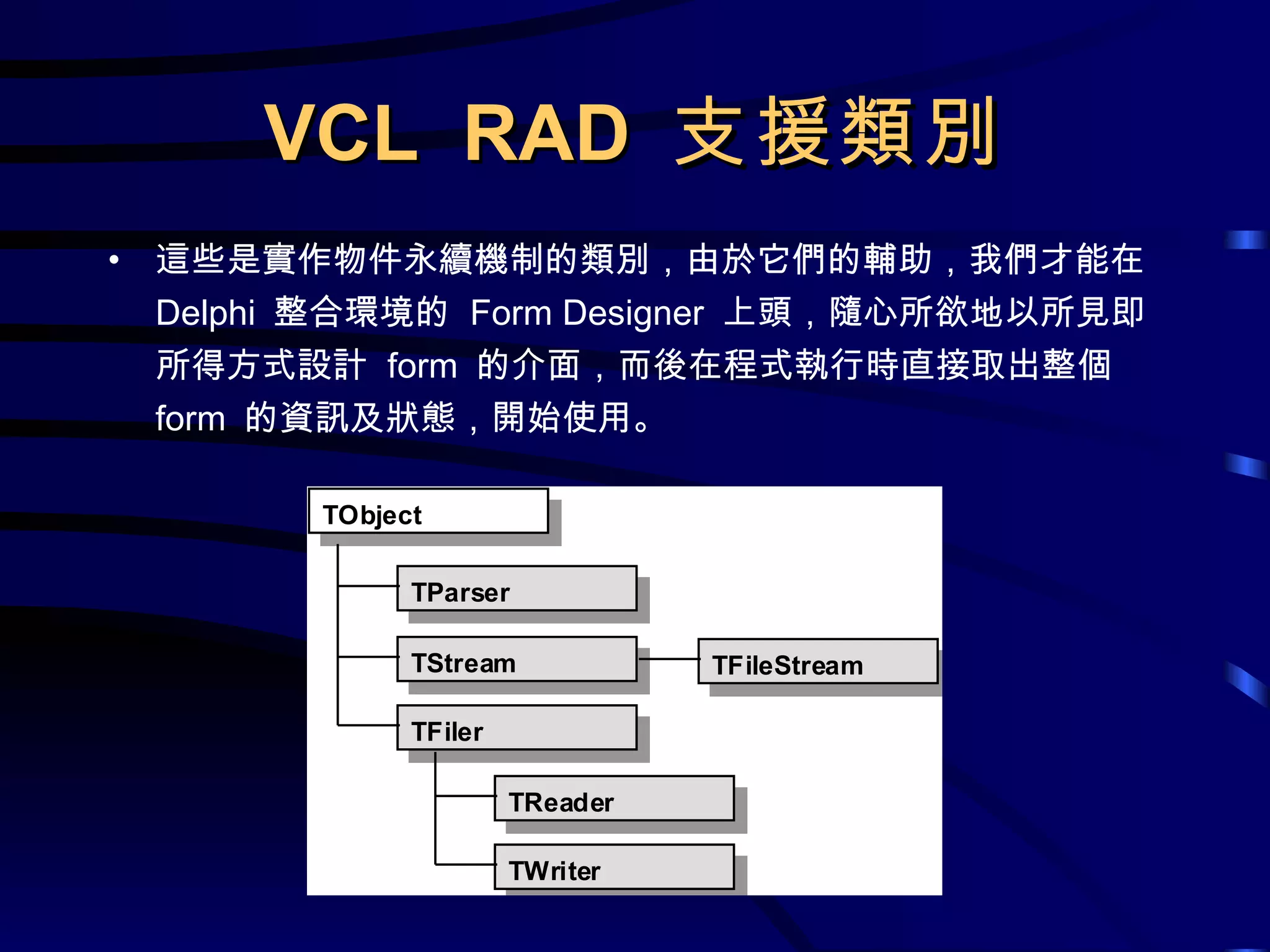 VCL RAD 支援類別

• 這些是實作物件永續機制的類別，由於它們的輔助，我們才能在 Delphi 整合環境的 Form Designer 上頭，隨心所欲地以所見即所得方式設計 form 的介面，而後在程式執行時直接取出整個 form 的資訊及狀態，開始使用。

TObject
TParser
TStream
TFileStream
TFiler
TReader
TWriter